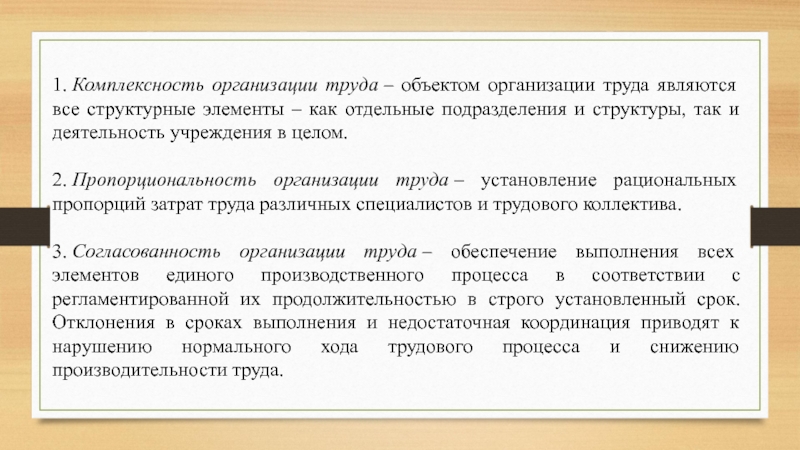 1. Комплексность организации труда – объектом организации труда являются все структурные элементы – как отдельные подразделения и структуры, так и деятельность учреждения в целом.

2. Пропорциональность организации труда – установление рациональных пропорций затрат труда различных специалистов и трудового коллектива.

3. Согласованность организации труда – обеспечение выполнения всех элементов единого производственного процесса в соответствии с регламентированной их продолжительностью в строго установленный срок. Отклонения в сроках выполнения и недостаточная координация приводят к нарушению нормального хода трудового процесса и снижению производительности труда.